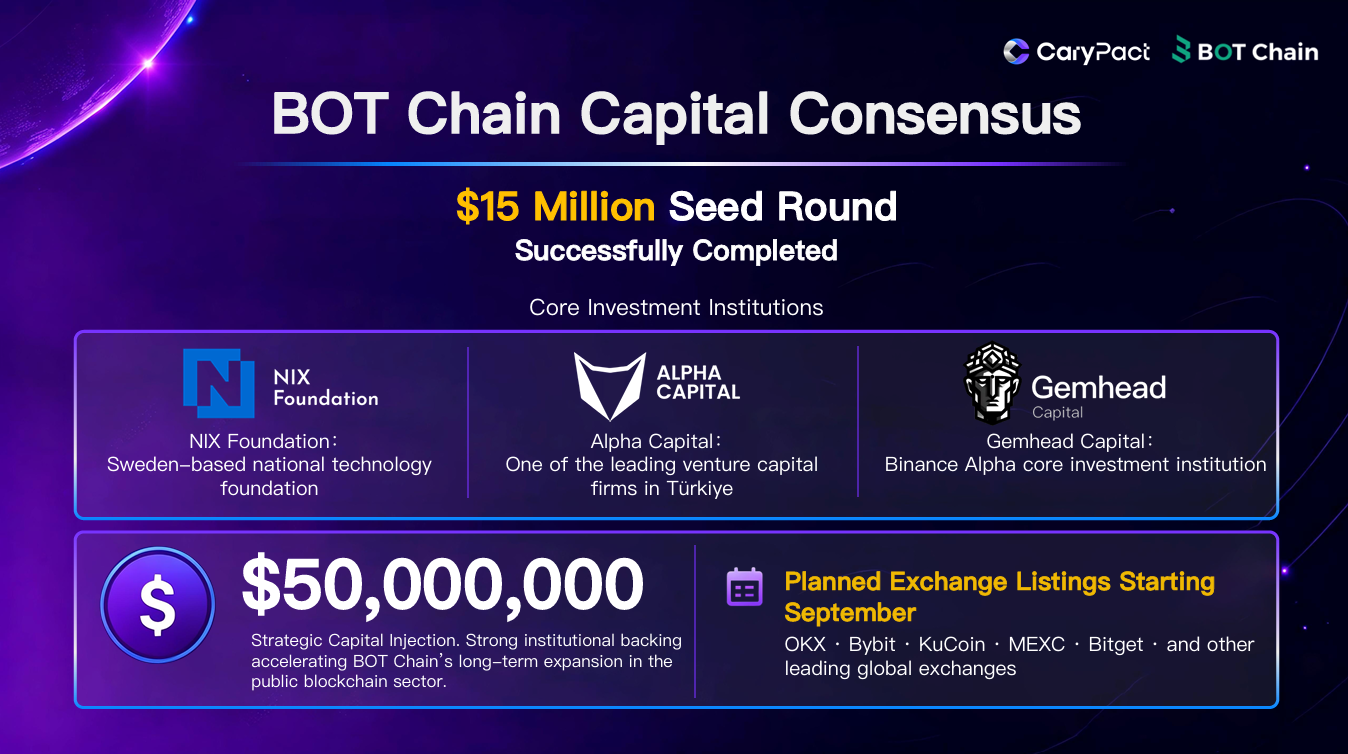 CaryPact BOT Chain

BOT Chain Capital Consensus

$15 Million Seed Round
Successfully Completed

Core Investment Institutions

NIX Foundation

NIX Foundation:
Sweden-based national technology foundation

ALPHA CAPITAL

Alpha Capital:
One of the leading venture capital firms in Türkiye

Gemhead Capital

Gemhead Capital:
Binance Alpha core investment institution

$

$50,000,000

Strategic Capital Injection. Strong institutional backing accelerating BOT Chain's long-term expansion in the public blockchain sector.

Planned Exchange Listings Starting September

OKX · Bybit · KuCoin · MEXC · Bitget · and other leading global exchanges